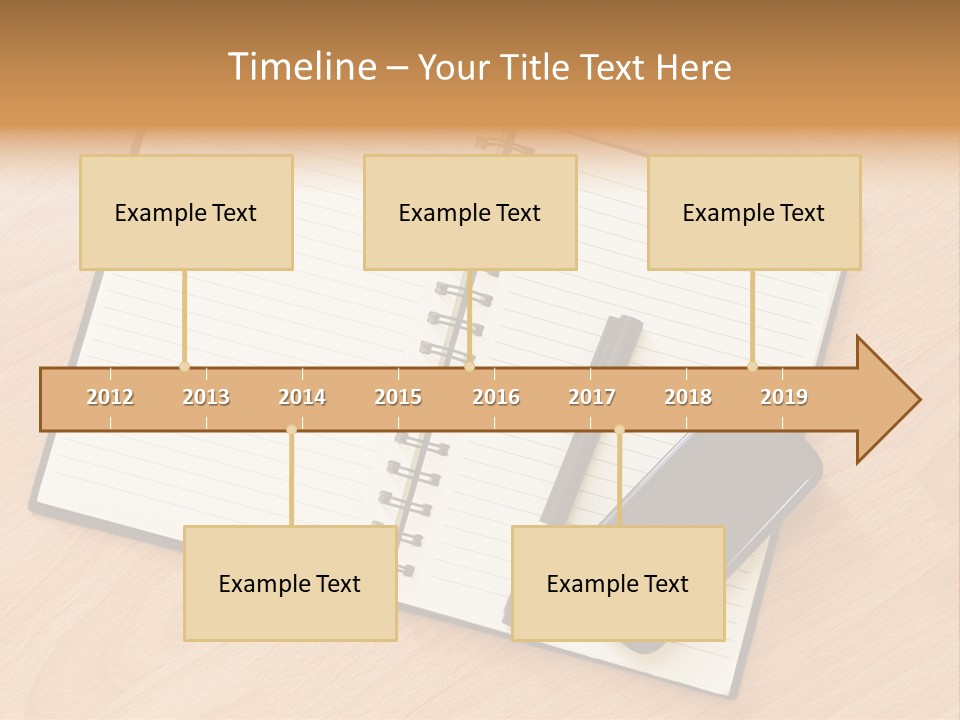 Timeline – Your Title Text Here

Example Text

Example Text

Example Text

2012 2013 2014 2015 2016 2017 2018 2019

Example Text

Example Text